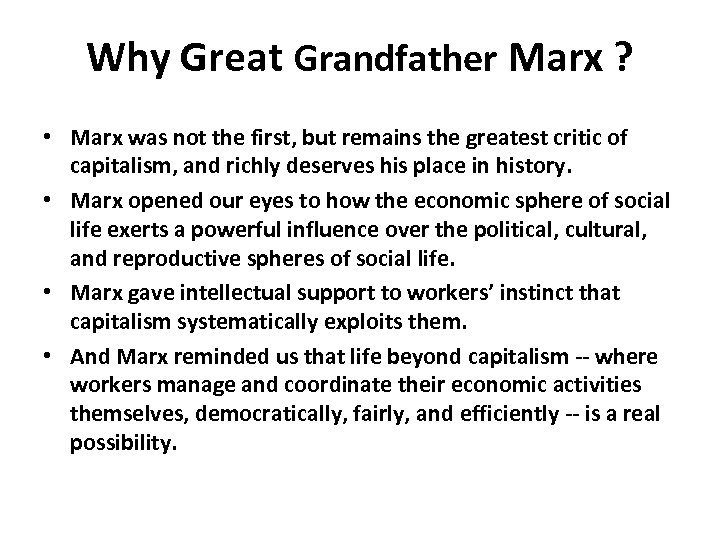 Why Great Grandfather Marx ?

• Marx was not the first, but remains the greatest critic of capitalism, and richly deserves his place in history.

• Marx opened our eyes to how the economic sphere of social life exerts a powerful influence over the political, cultural, and reproductive spheres of social life.

• Marx gave intellectual support to workers' instinct that capitalism systematically exploits them.

• And Marx reminded us that life beyond capitalism -- where workers manage and coordinate their economic activities themselves, democratically, fairly, and efficiently -- is a real possibility.